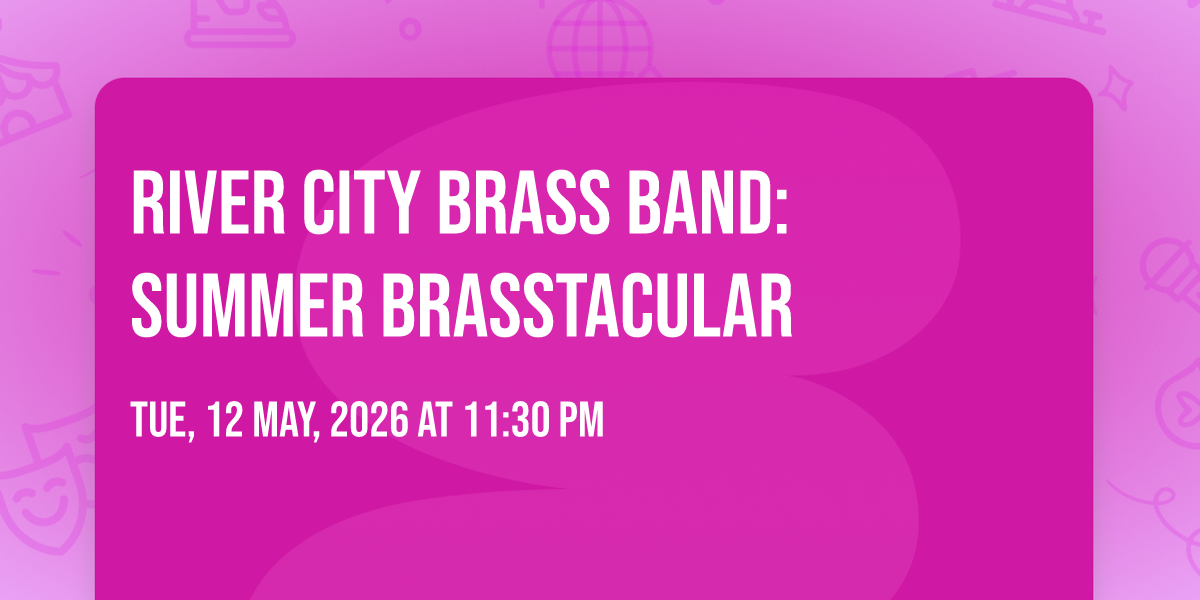 RIVER CITY BRASS BAND: SUMMER BRASSTACULAR

TUE, 12 MAY, 2026 AT 11:30 PM